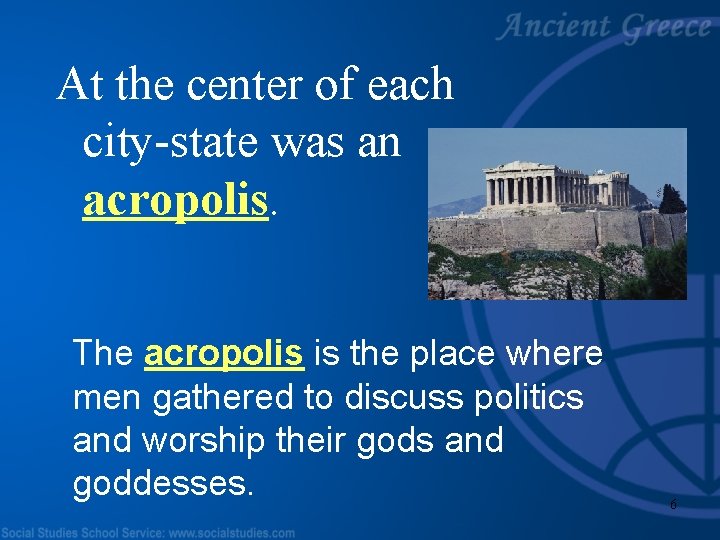 Ancient Greece

At the center of each city-state was an acropolis.

The acropolis is the place where men gathered to discuss politics and worship their gods and goddesses.

6

Social Studies School Service: www.socialstudies.com